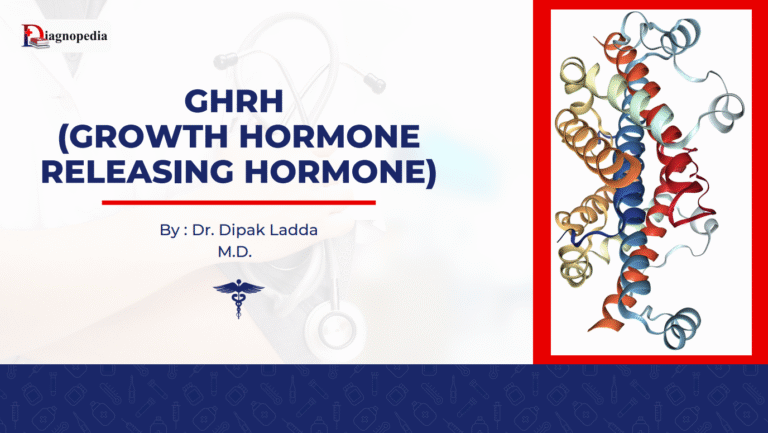 Diagnopedia

GHRH
(GROWTH HORMONE RELEASING HORMONE)

By : Dr. Dipak Ladda
M.D.